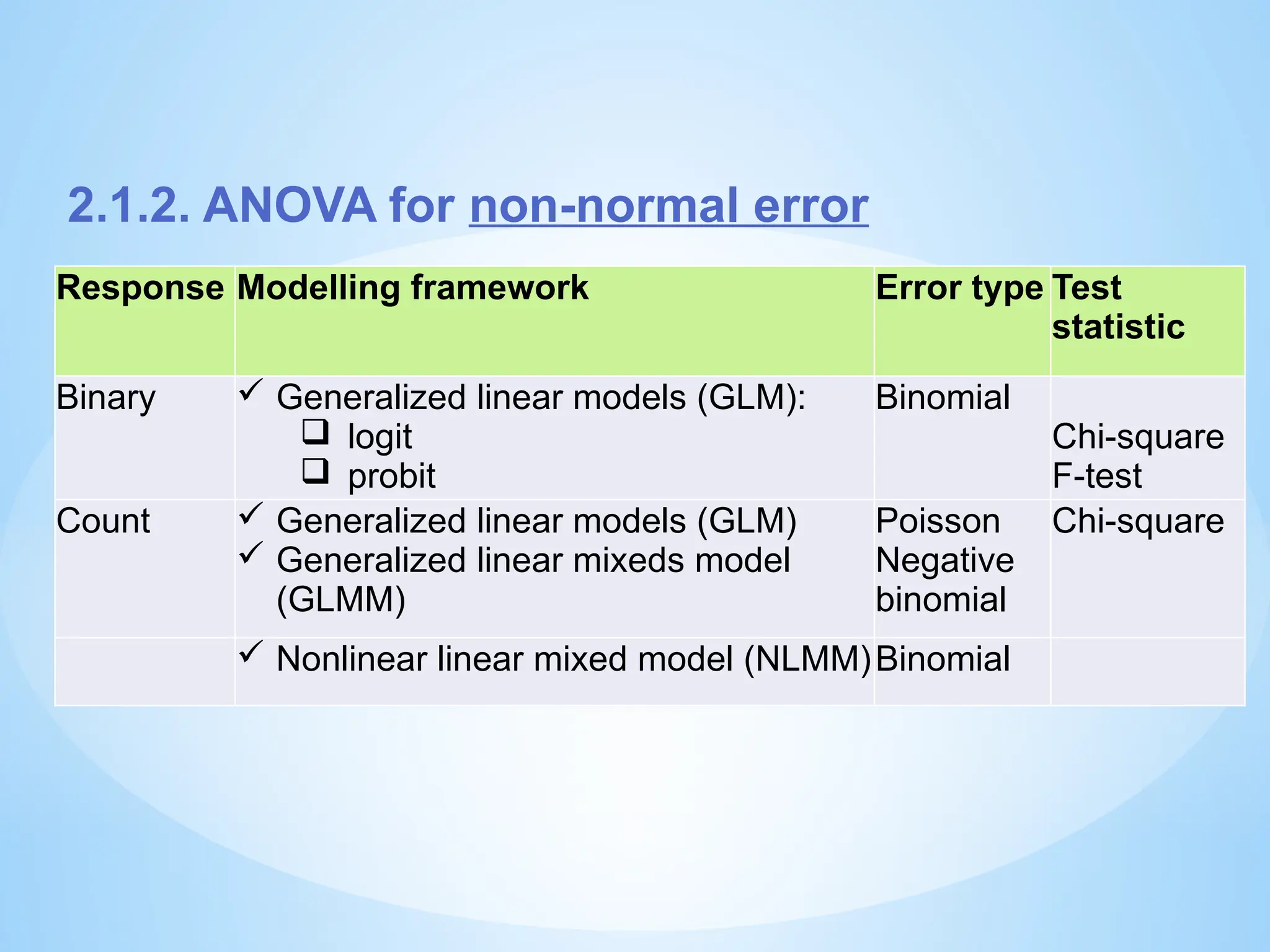 2.1.2. ANOVA for non-normal error

| Response | Modelling framework | Error type | Test statistic |
|---|---|---|---|
| Binary | ✓ Generalized linear models (GLM): ❑ logit ❑ probit | Binomial | Chi-square F-test |
| Count | ✓ Generalized linear models (GLM) ✓ Generalized linear mixeds model (GLMM) | Poisson Negative binomial | Chi-square |
| | ✓ Nonlinear linear mixed model (NLMM) | Binomial | |